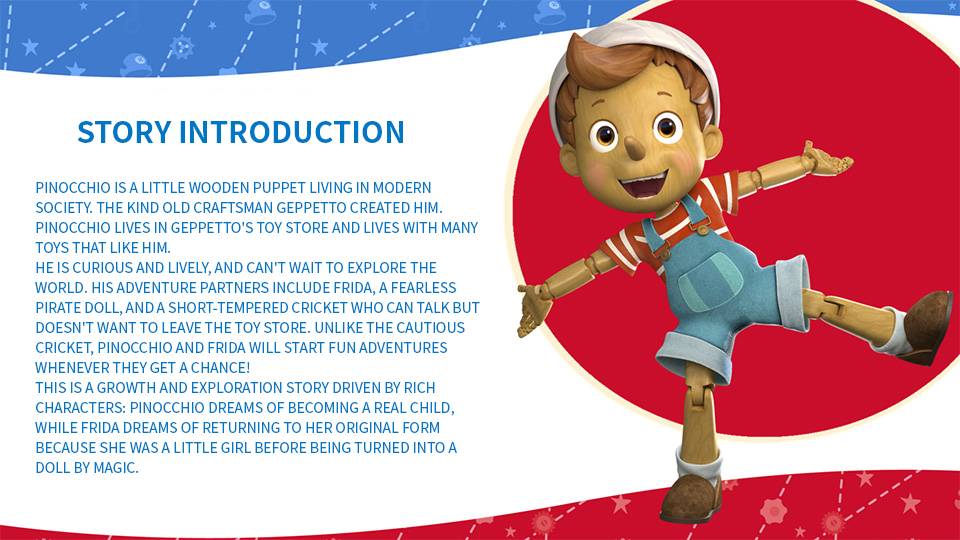 STORY INTRODUCTION

PINOCCHIO IS A LITTLE WOODEN PUPPET LIVING IN MODERN SOCIETY. THE KIND OLD CRAFTSMAN GEPPETTO CREATED HIM. PINOCCHIO LIVES IN GEPPETTO'S TOY STORE AND LIVES WITH MANY TOYS THAT LIKE HIM.
HE IS CURIOUS AND LIVELY, AND CAN'T WAIT TO EXPLORE THE WORLD. HIS ADVENTURE PARTNERS INCLUDE FRIDA, A FEARLESS PIRATE DOLL, AND A SHORT-TEMPERED CRICKET WHO CAN TALK BUT DOESN'T WANT TO LEAVE THE TOY STORE. UNLIKE THE CAUTIOUS CRICKET, PINOCCHIO AND FRIDA WILL START FUN ADVENTURES WHENEVER THEY GET A CHANCE!
THIS IS A GROWTH AND EXPLORATION STORY DRIVEN BY RICH CHARACTERS: PINOCCHIO DREAMS OF BECOMING A REAL CHILD, WHILE FRIDA DREAMS OF RETURNING TO HER ORIGINAL FORM BECAUSE SHE WAS A LITTLE GIRL BEFORE BEING TURNED INTO A DOLL BY MAGIC.